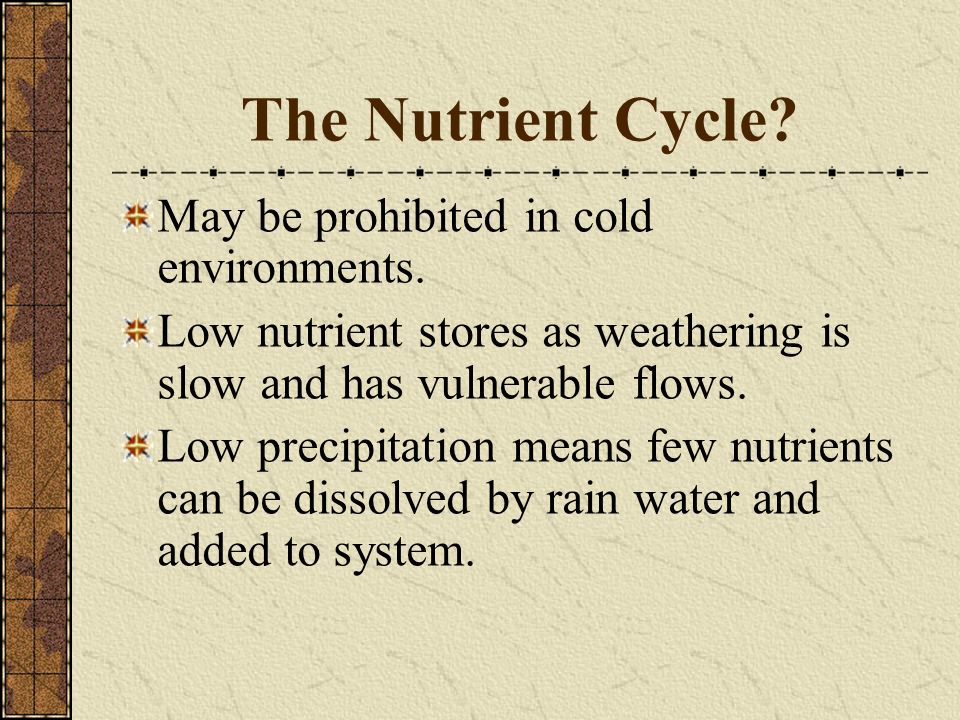 The Nutrient Cycle?

May be prohibited in cold environments.

Low nutrient stores as weathering is slow and has vulnerable flows.

Low precipitation means few nutrients can be dissolved by rain water and added to system.